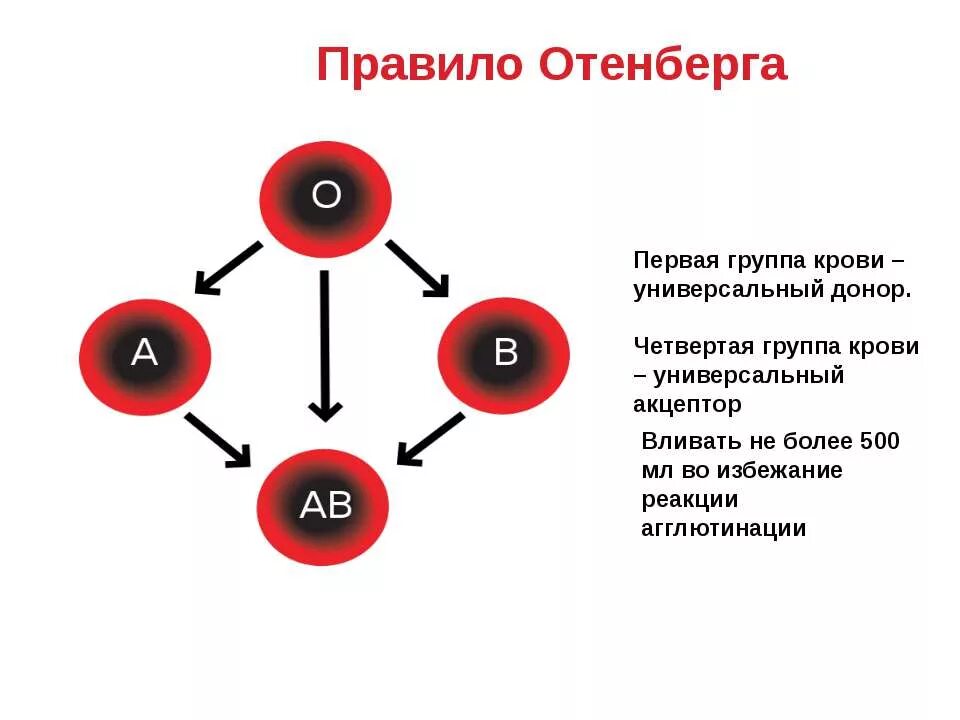 Правило Отенберга

O

A

B

AB

Первая группа крови – универсальный донор.

Четвертая группа крови – универсальный акцептор

Вливать не более 500 мл во избежание реакции агглютинации